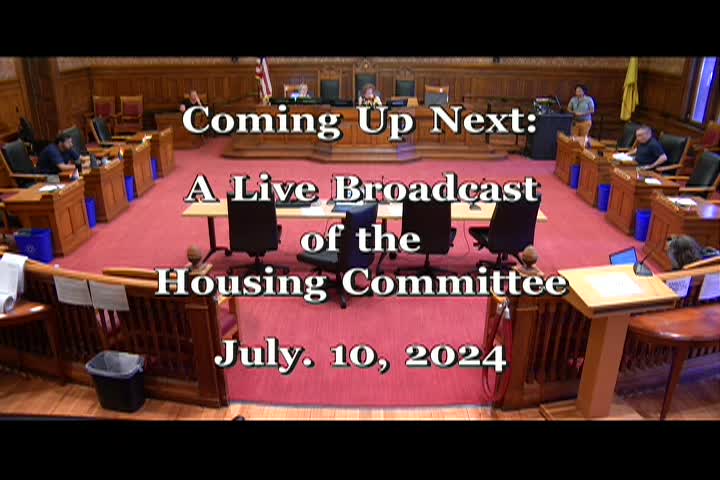 Coming Up Next:

A Live Broadcast of the Housing Committee

July. 10, 2024